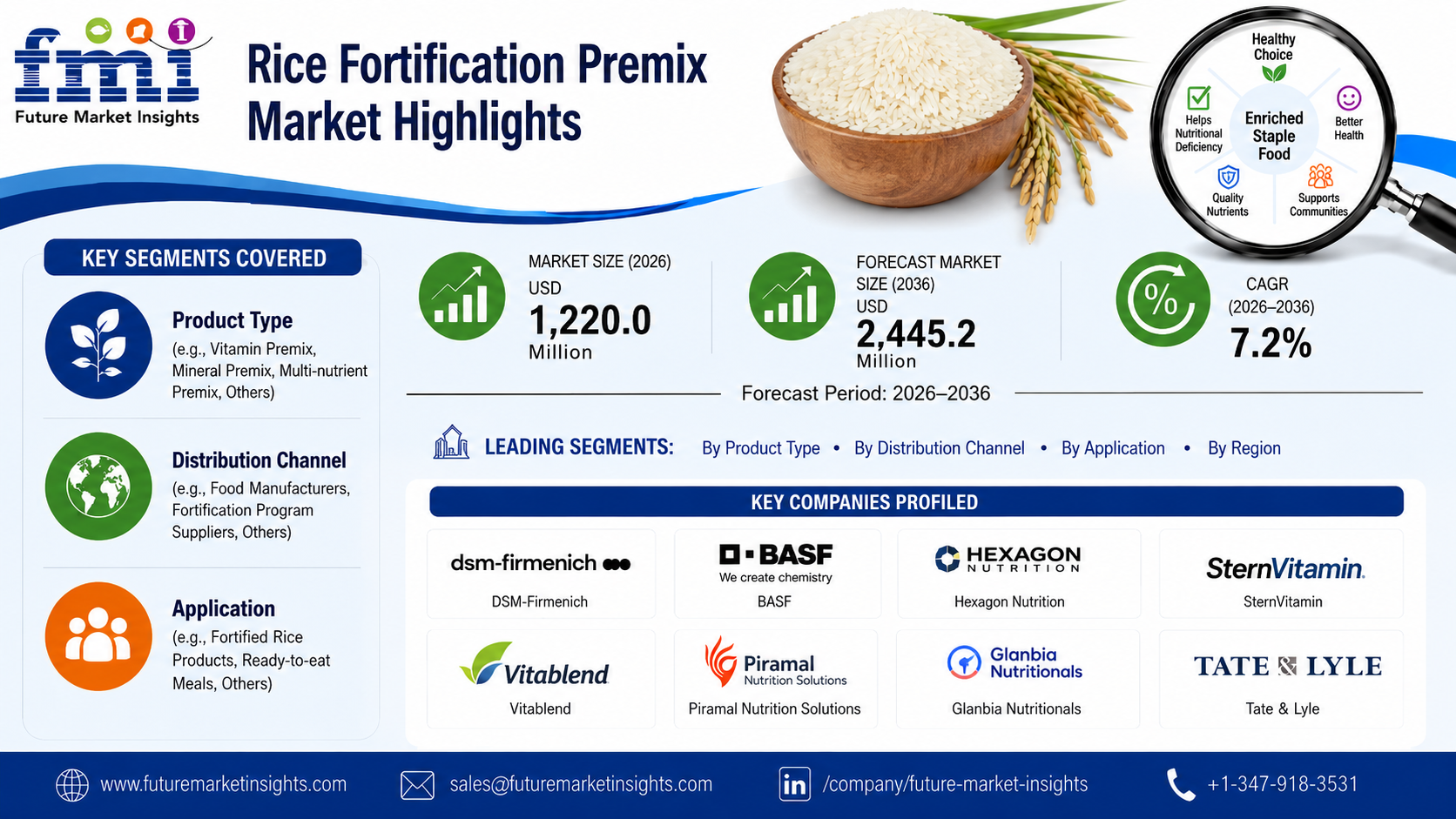 fmi
Future Market Insights

Rice Fortification Premix Market Highlights

Healthy Choice
Helps Nutritional Deficiency
Enriched Staple Food
Better Health
Quality Nutrients
Supports Communities

KEY SEGMENTS COVERED

Product Type
(e.g., Vitamin Premix, Mineral Premix, Multi-nutrient Premix, Others)

Distribution Channel
(e.g., Food Manufacturers, Fortification Program Suppliers, Others)

Application
(e.g., Fortified Rice Products, Ready-to-eat Meals, Others)

MARKET SIZE (2026)
USD
1,220.0
Million

FORECAST MARKET SIZE (2036)
USD
2,445.2
Million

%
CAGR
(2026–2036)
7.2%

Forecast Period: 2026–2036

LEADING SEGMENTS: By Product Type • By Distribution Channel • By Application • By Region

KEY COMPANIES PROFILED

dsm-firmenich
DSM-Firmenich

BASF
We create chemistry
BASF

HEXAGON NUTRITION
Hexagon Nutrition

SternVitamin
SternVitamin

Vitablend
Vitablend

Piramal Nutrition Solutions
Piramal Nutrition Solutions

Glanbia Nutritionals
Glanbia Nutritionals

TATE & LYLE
Tate & Lyle

www.futuremarketinsights.com
sales@futuremarketinsights.com
in /company/future-market-insights
+1-347-918-3531